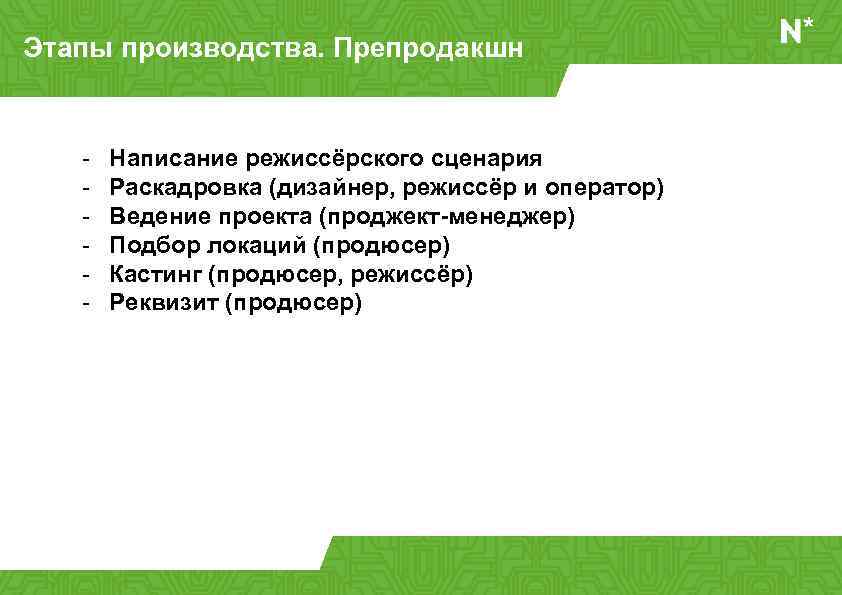 Этапы производства. Препродакшн

N*

- Написание режиссёрского сценария
- Раскадровка (дизайнер, режиссёр и оператор)
- Ведение проекта (проджект-менеджер)
- Подбор локаций (продюсер)
- Кастинг (продюсер, режиссёр)
- Реквизит (продюсер)